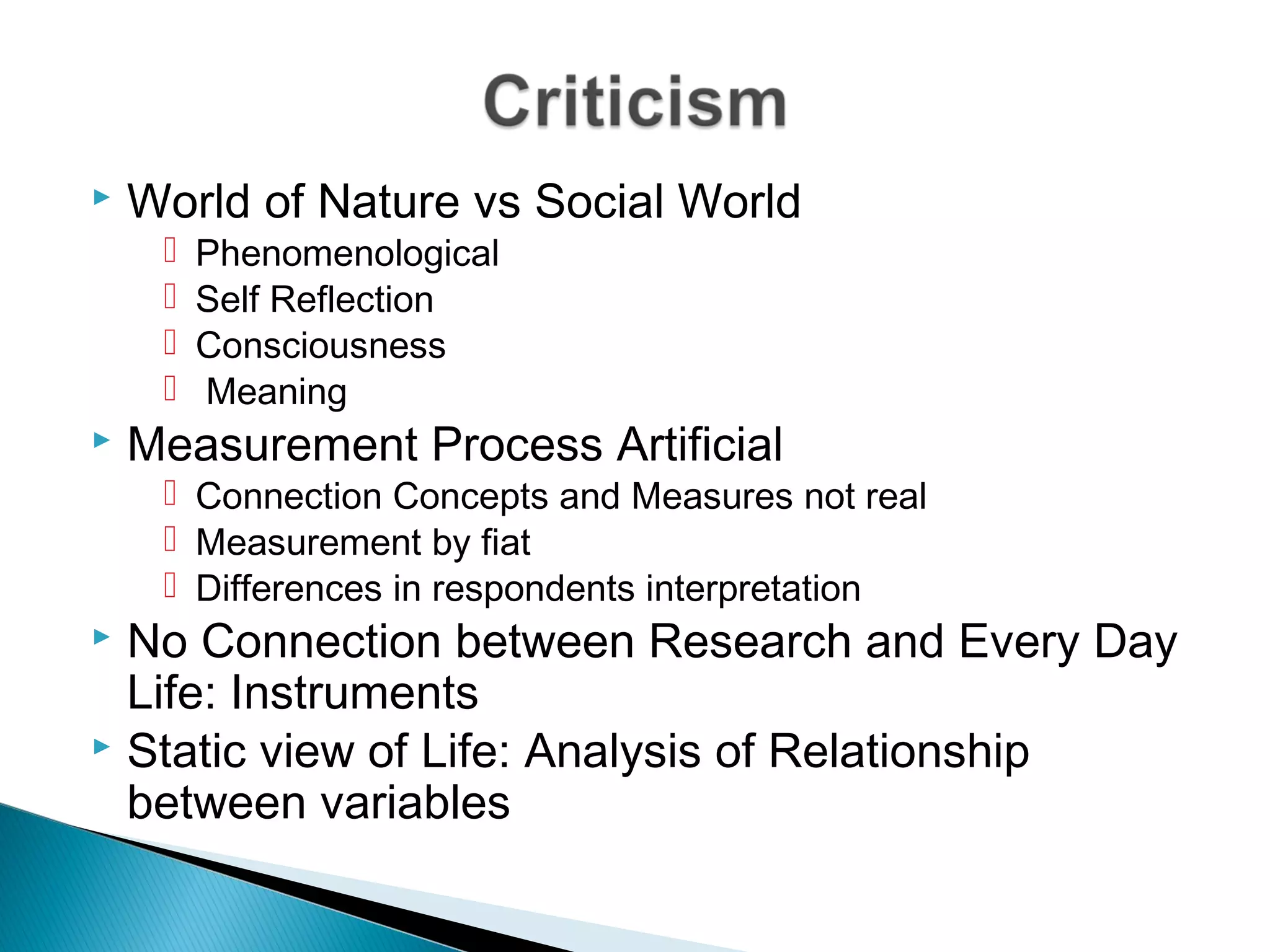 Criticism

World of Nature vs Social World
Phenomenological
Self Reflection
Consciousness
Meaning
Measurement Process Artificial
Connection Concepts and Measures not real
Measurement by fiat
Differences in respondents interpretation
No Connection between Research and Every Day Life: Instruments
Static view of Life: Analysis of Relationship between variables